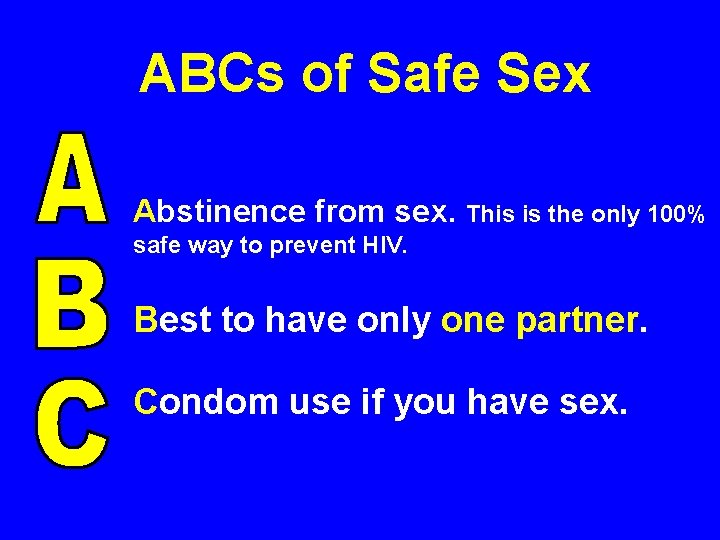 ABCs of Safe Sex

A

Abstinence from sex. This is the only 100% safe way to prevent HIV.

B

Best to have only one partner.

C

Condom use if you have sex.